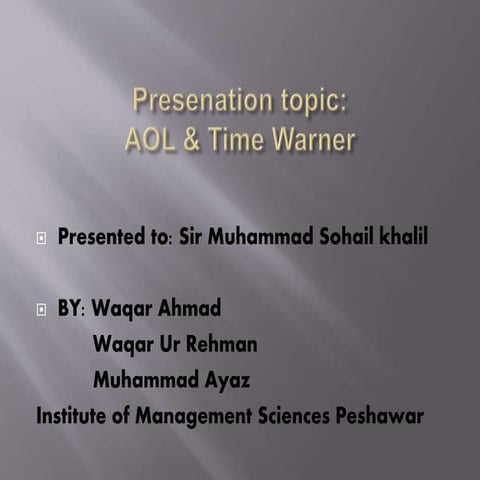 Presenation topic:
AOL & Time Warner

Presented to: Sir Muhammad Sohail khalil

BY: Waqar Ahmad
Waqar Ur Rehman
Muhammad Ayaz
Institute of Management Sciences Peshawar